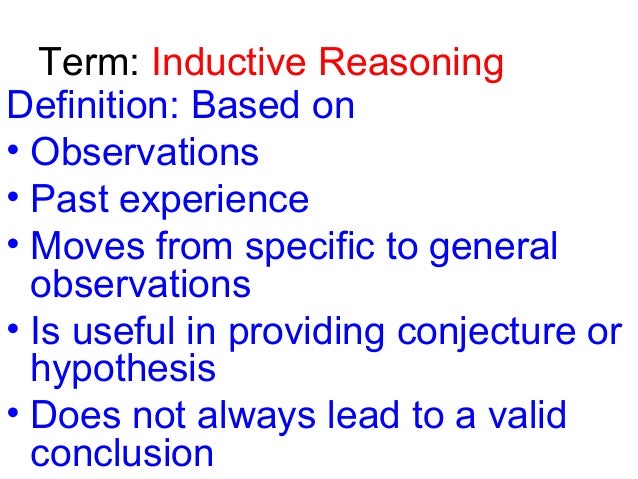 Term: Inductive Reasoning

Definition: Based on

• Observations
• Past experience
• Moves from specific to general observations
• Is useful in providing conjecture or hypothesis
• Does not always lead to a valid conclusion